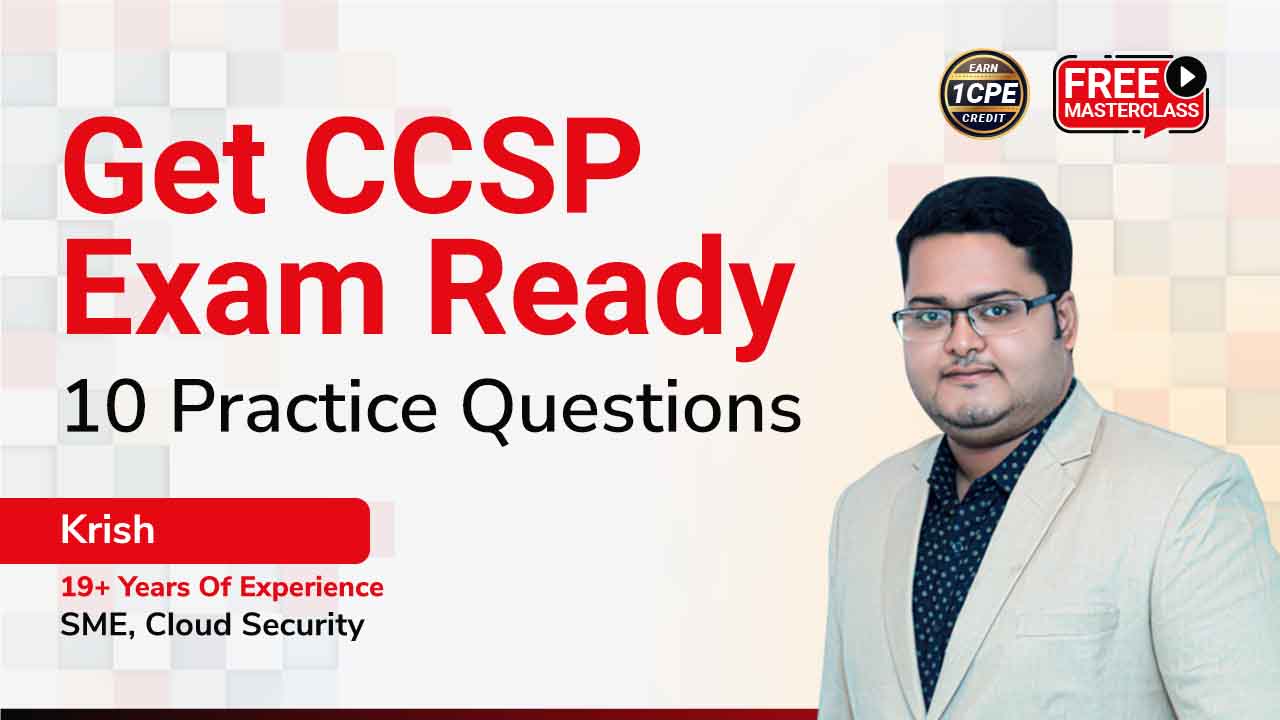 EARN
1CPE
CREDIT

FREE
MASTERCLASS

Get CCSP Exam Ready
10 Practice Questions

Krish
19+ Years Of Experience
SME, Cloud Security